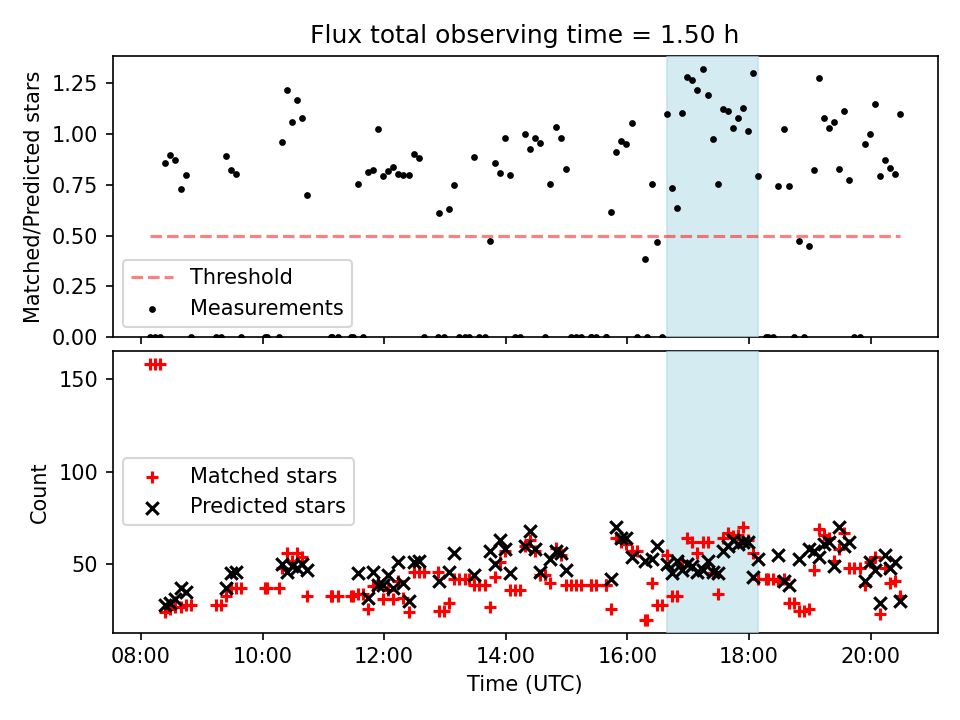 Flux total observing time = 1.50 h

Matched/Predicted stars

1.25
1.00
0.75
0.50
0.25
0.00

Threshold
Measurements

Count

150
100
50

Matched stars
Predicted stars

08:00
10:00
12:00
14:00
16:00
18:00
20:00

Time (UTC)